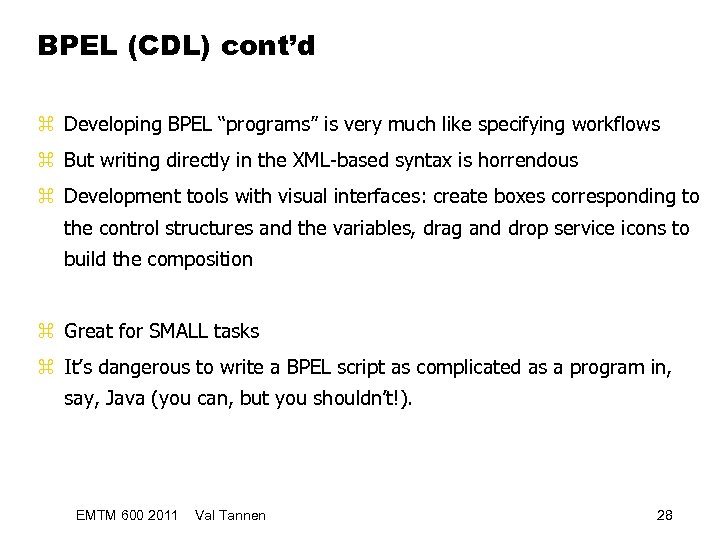 BPEL (CDL) cont’d

⌘ Developing BPEL “programs” is very much like specifying workflows

⌘ But writing directly in the XML-based syntax is horrendous

⌘ Development tools with visual interfaces: create boxes corresponding to the control structures and the variables, drag and drop service icons to build the composition

⌘ Great for SMALL tasks

⌘ It’s dangerous to write a BPEL script as complicated as a program in, say, Java (you can, but you shouldn’t!).

EMTM 600 2011 Val Tannen

28